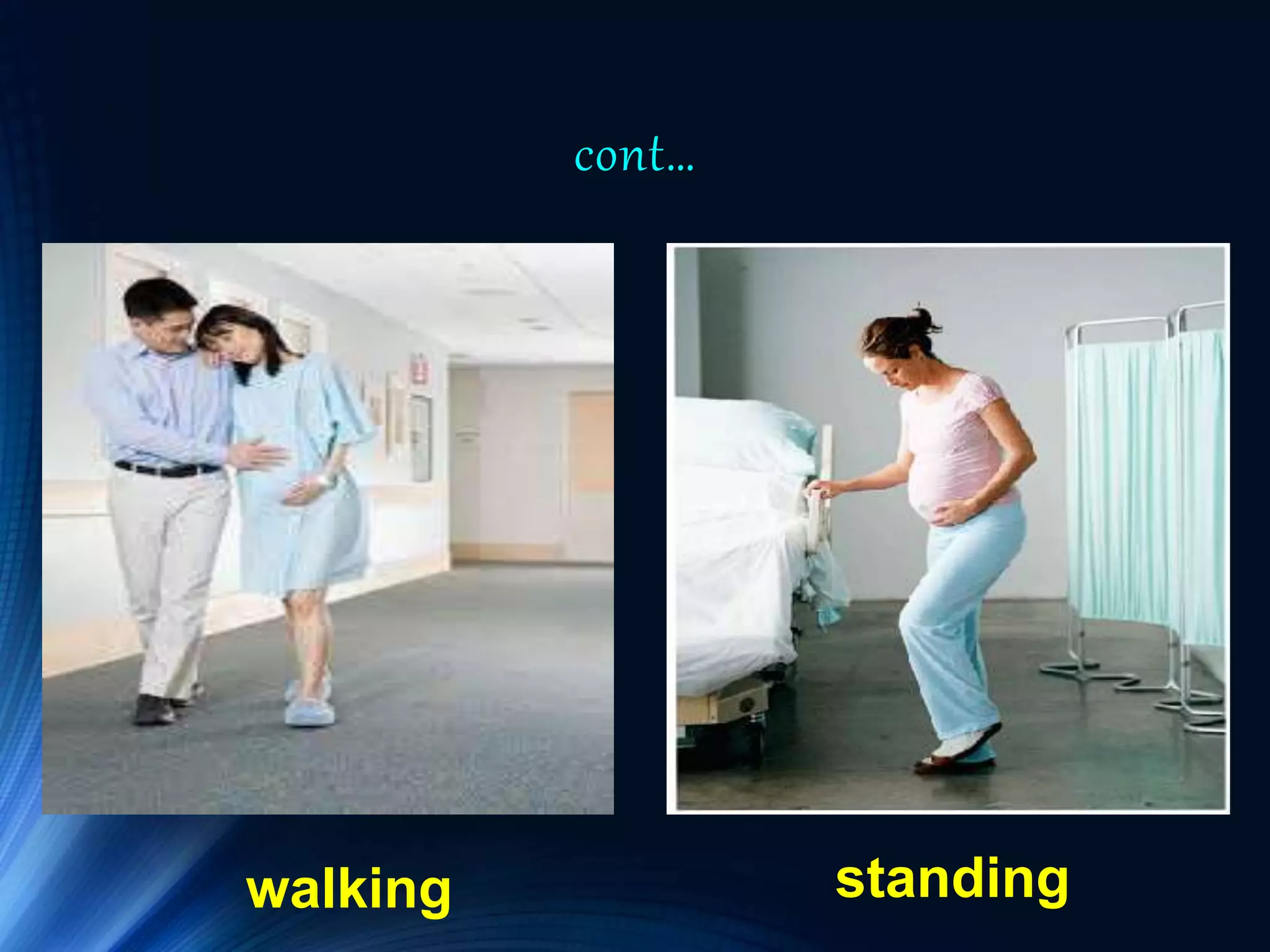 cont…

walking

standing